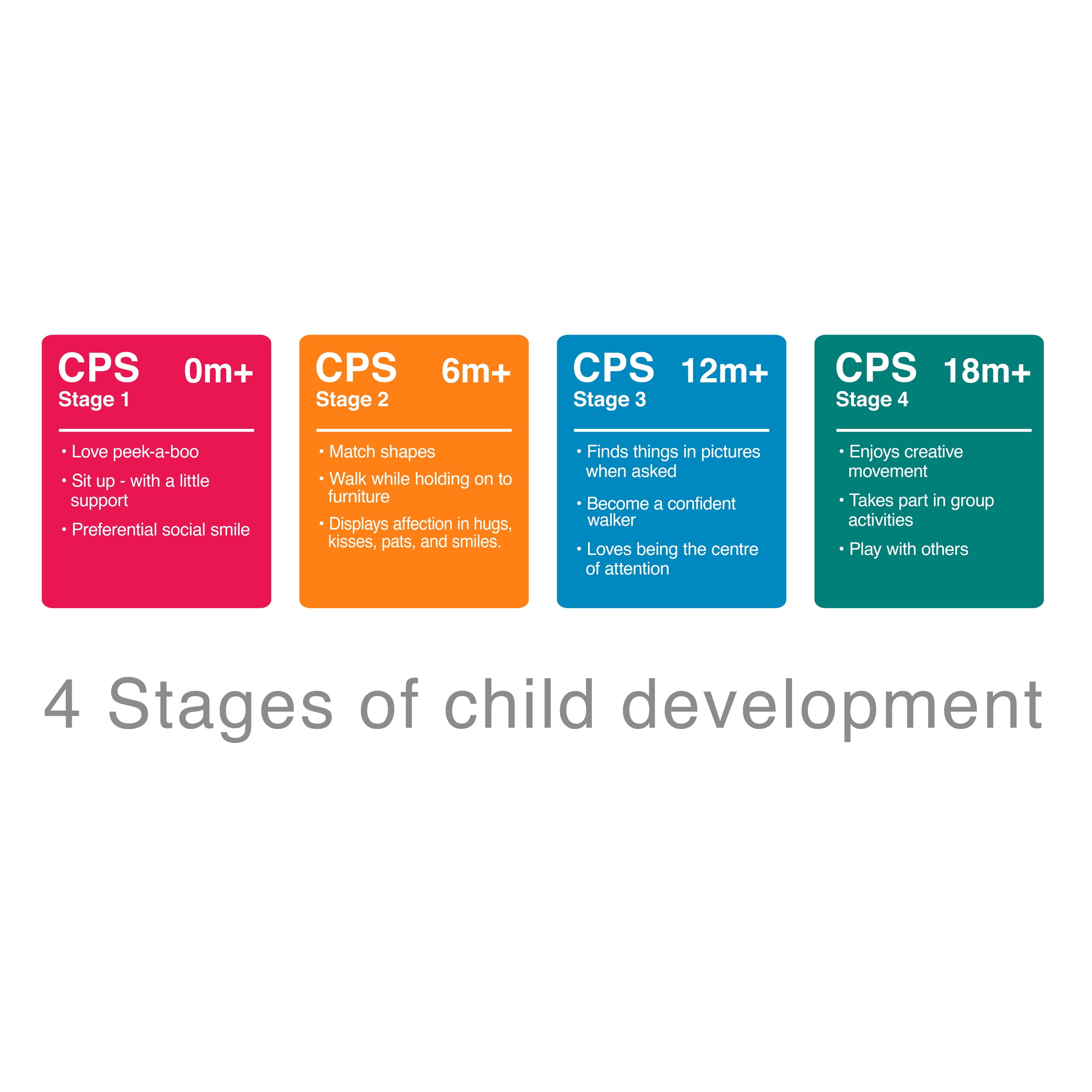 CPS 0m+
Stage 1

• Love peek-a-boo
• Sit up - with a little support
• Preferential social smile

CPS 6m+
Stage 2

• Match shapes
• Walk while holding on to furniture
• Displays affection in hugs, kisses, pats, and smiles.

CPS 12m+
Stage 3

• Finds things in pictures when asked
• Become a confident walker
• Loves being the centre of attention

CPS 18m+
Stage 4

• Enjoys creative movement
• Takes part in group activities
• Play with others

4 Stages of child development